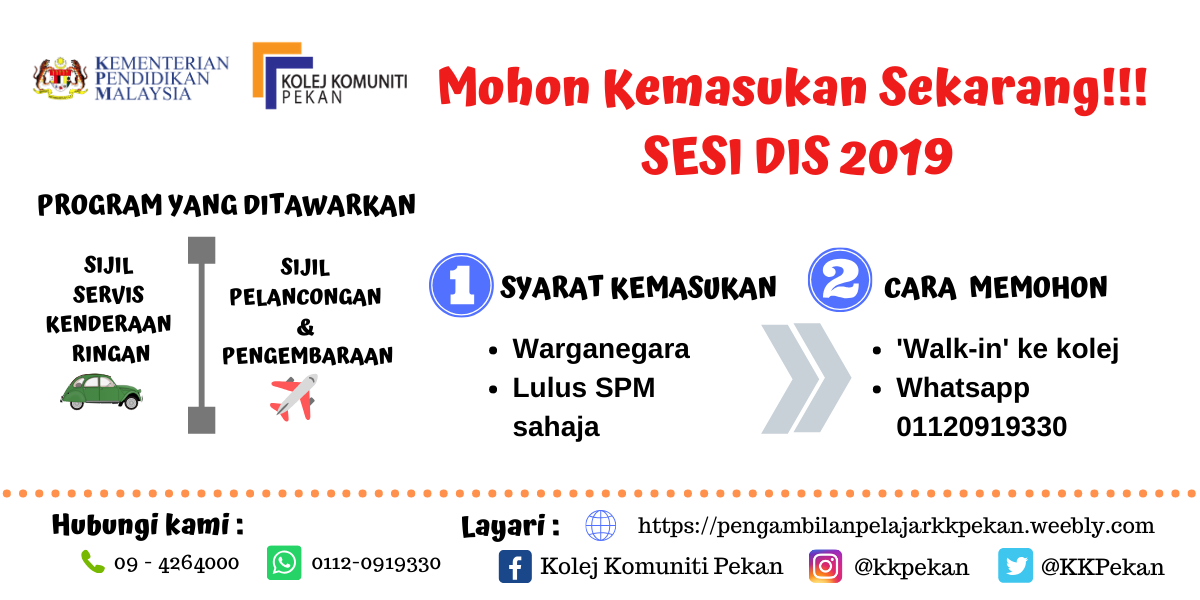 KEMENTERIAN PENDIDIKAN MALAYSIA

KOLEJ KOMUNITI PEKAN

Mohon Kemasukan Sekarang!!!
SESI DIS 2019

PROGRAM YANG DITAWARKAN

SIJIL SERVIS KENDERAAN RINGAN

SIJIL PELANCONGAN & PENGEMBARAAN

1 SYARAT KEMASUKAN

- Warganegara
- Lulus SPM sahaja

2 CARA MEMOHON

- 'Walk-in' ke kolej
- Whatsapp 01120919330

Hubungi kami :

09 - 4264000

0112-0919330

Layari :

https://pengambilanpelajarkkpekan.weebly.com

Kolej Komuniti Pekan

@kkpekan

@KKPekan